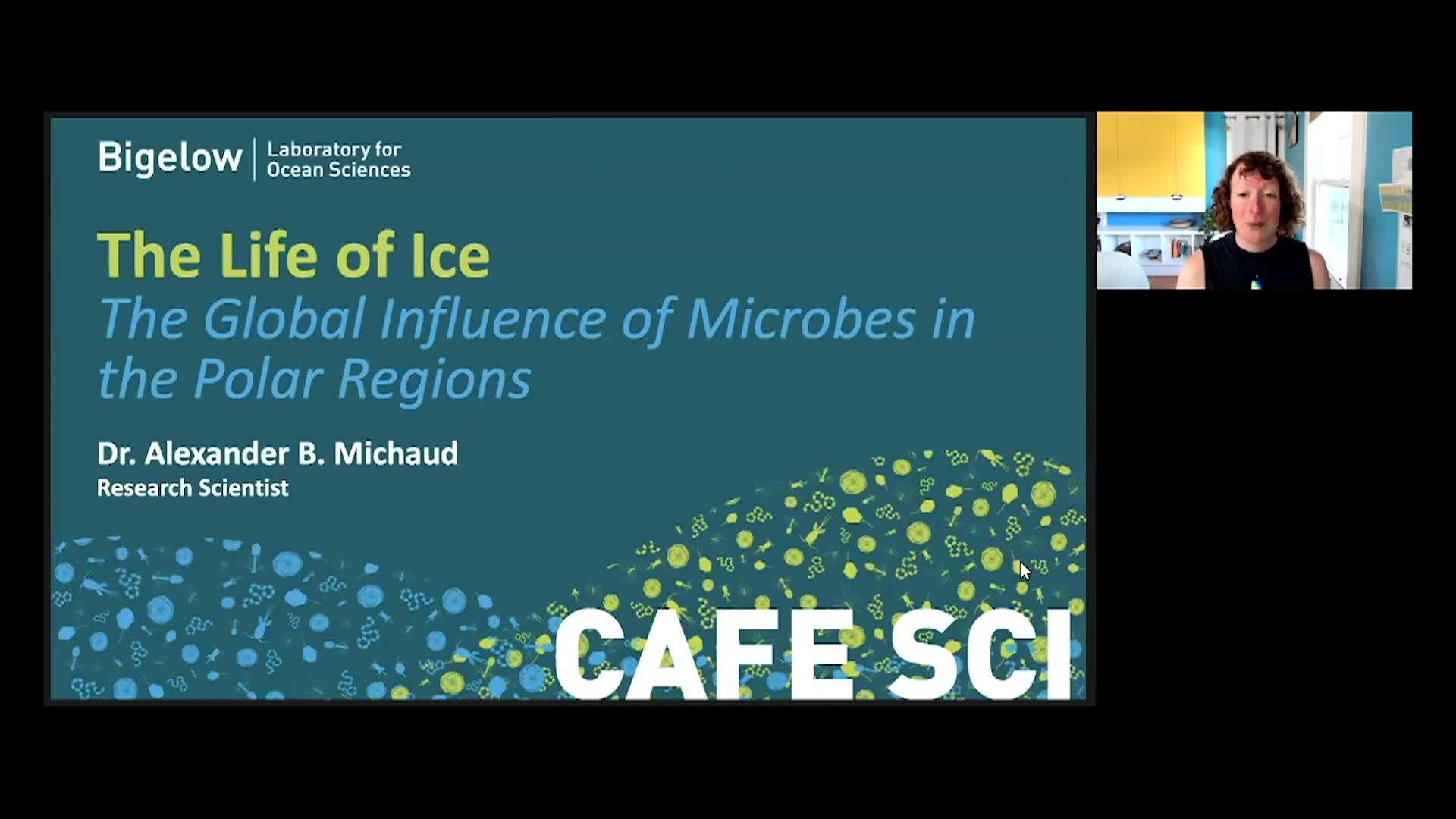 Bigelow | Laboratory for Ocean Sciences

The Life of Ice
The Global Influence of Microbes in the Polar Regions

Dr. Alexander B. Michaud
Research Scientist

CAFE SCI